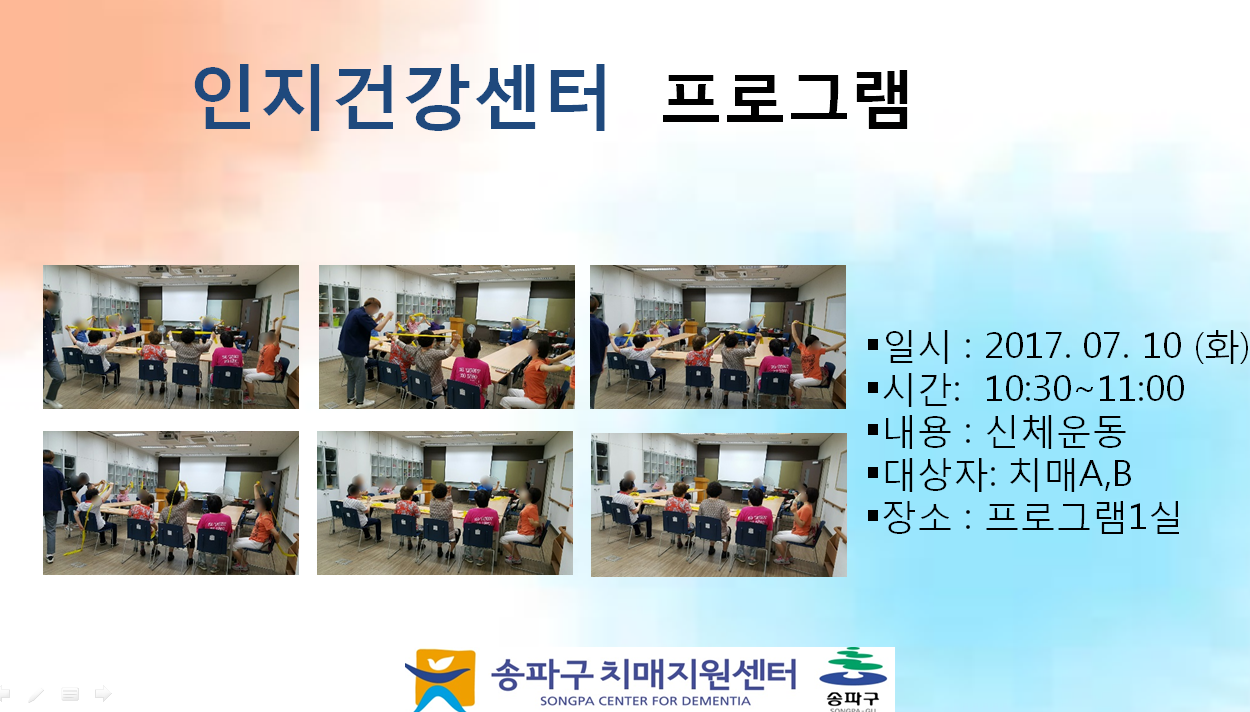 인지건강센터 프로그램

▪일시 : 2017. 07. 10 (화)
▪시간: 10:30~11:00
▪내용 : 신체운동
▪대상자: 치매A,B
▪장소 : 프로그램1실

송파구 치매지원센터
SONGPA CENTER FOR DEMENTIA
송파구
SONGPA-GU